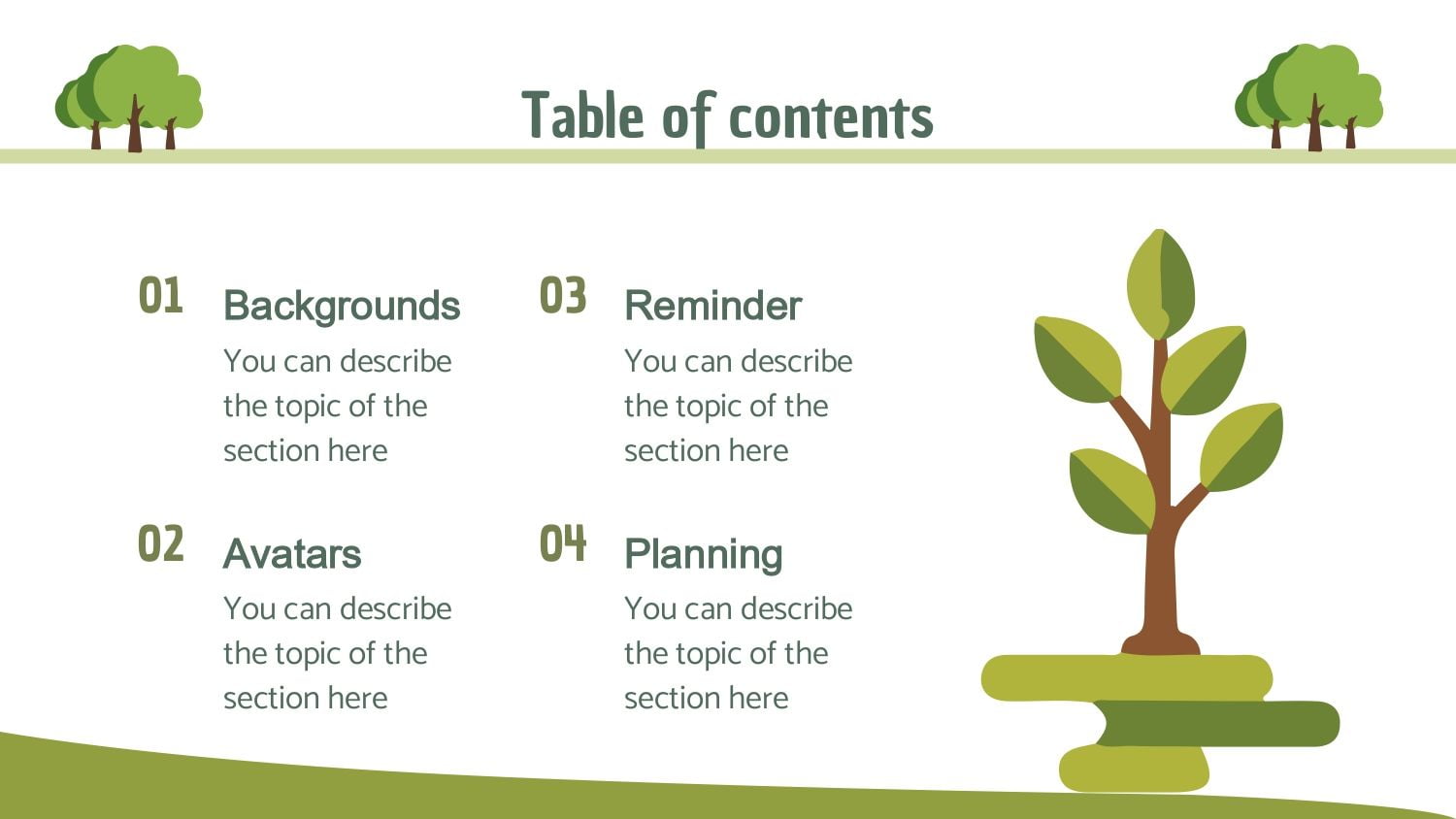 Table of contents

01
Backgrounds
You can describe the topic of the section here

02
Avatars
You can describe the topic of the section here

03
Reminder
You can describe the topic of the section here

04
Planning
You can describe the topic of the section here